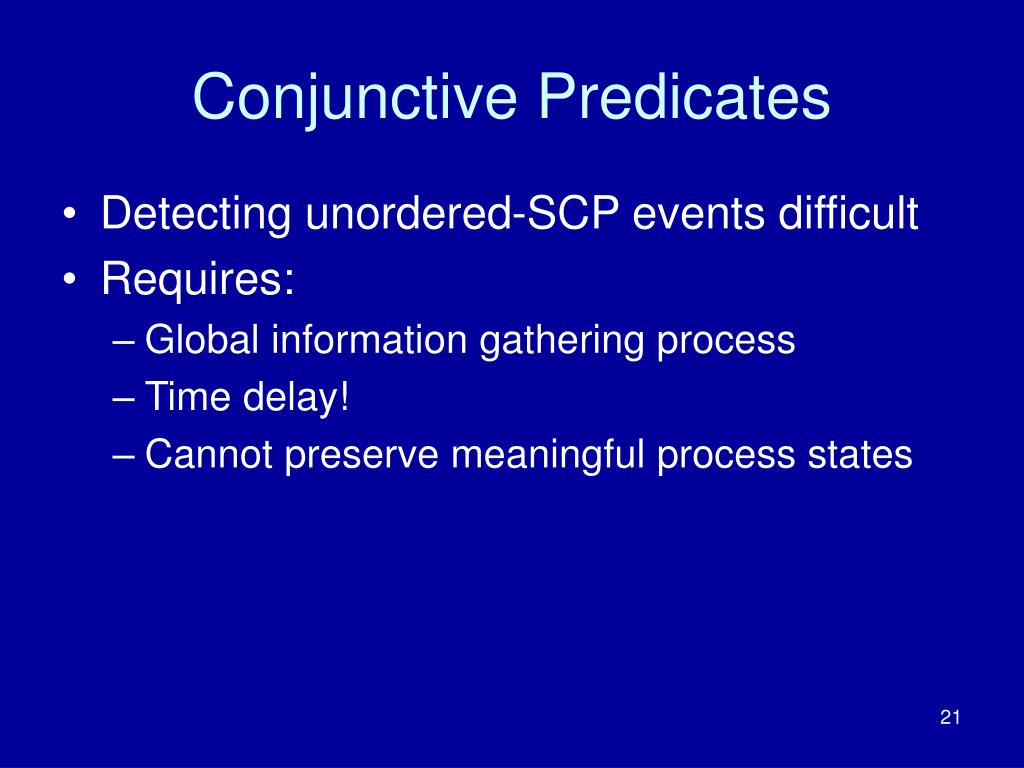 Conjunctive Predicates

• Detecting unordered-SCP events difficult
• Requires:
– Global information gathering process
– Time delay!
– Cannot preserve meaningful process states

21